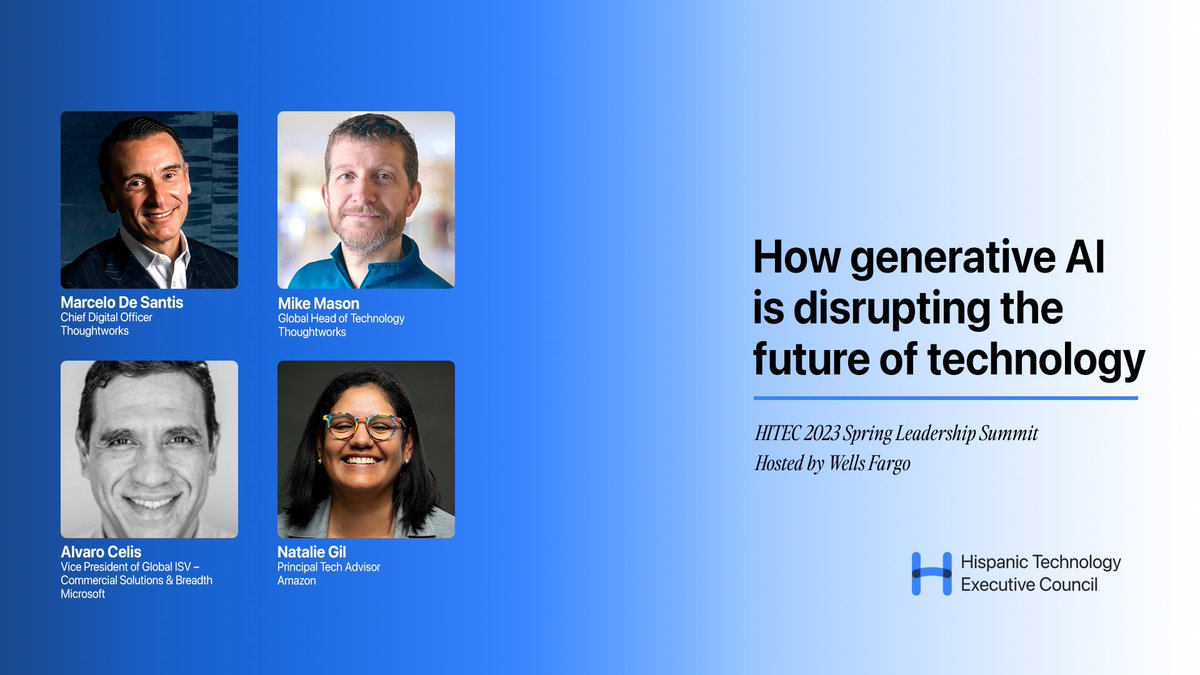 Marcelo De Santis
Chief Digital Officer
Thoughtworks

Mike Mason
Global Head of Technology
Thoughtworks

Alvaro Celis
Vice President of Global ISV – Commercial Solutions & Breadth
Microsoft

Natalie Gil
Principal Tech Advisor
Amazon

How generative AI is disrupting the future of technology

HITEC 2023 Spring Leadership Summit
Hosted by Wells Fargo

Hispanic Technology Executive Council